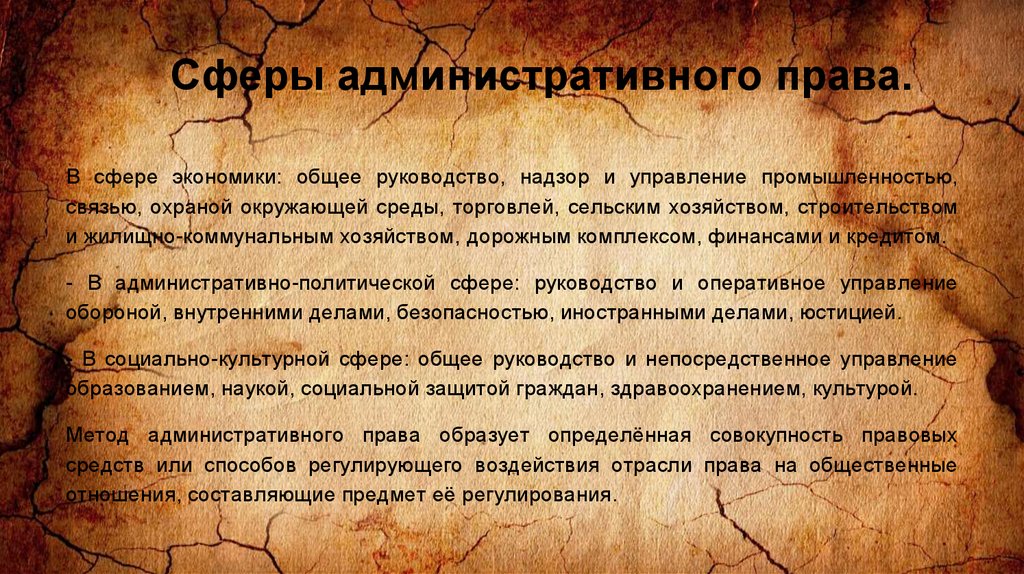 Сферы административного права.

В сфере экономики: общее руководство, надзор и управление промышленностью, связью, охраной окружающей среды, торговлей, сельским хозяйством, строительством и жилищно-коммунальным хозяйством, дорожным комплексом, финансами и кредитом.

- В административно-политической сфере: руководство и оперативное управление обороной, внутренними делами, безопасностью, иностранными делами, юстицией.

- В социально-культурной сфере: общее руководство и непосредственное управление образованием, наукой, социальной защитой граждан, здравоохранением, культурой.

Метод административного права образует определённая совокупность правовых средств или способов регулирующего воздействия отрасли права на общественные отношения, составляющие предмет её регулирования.